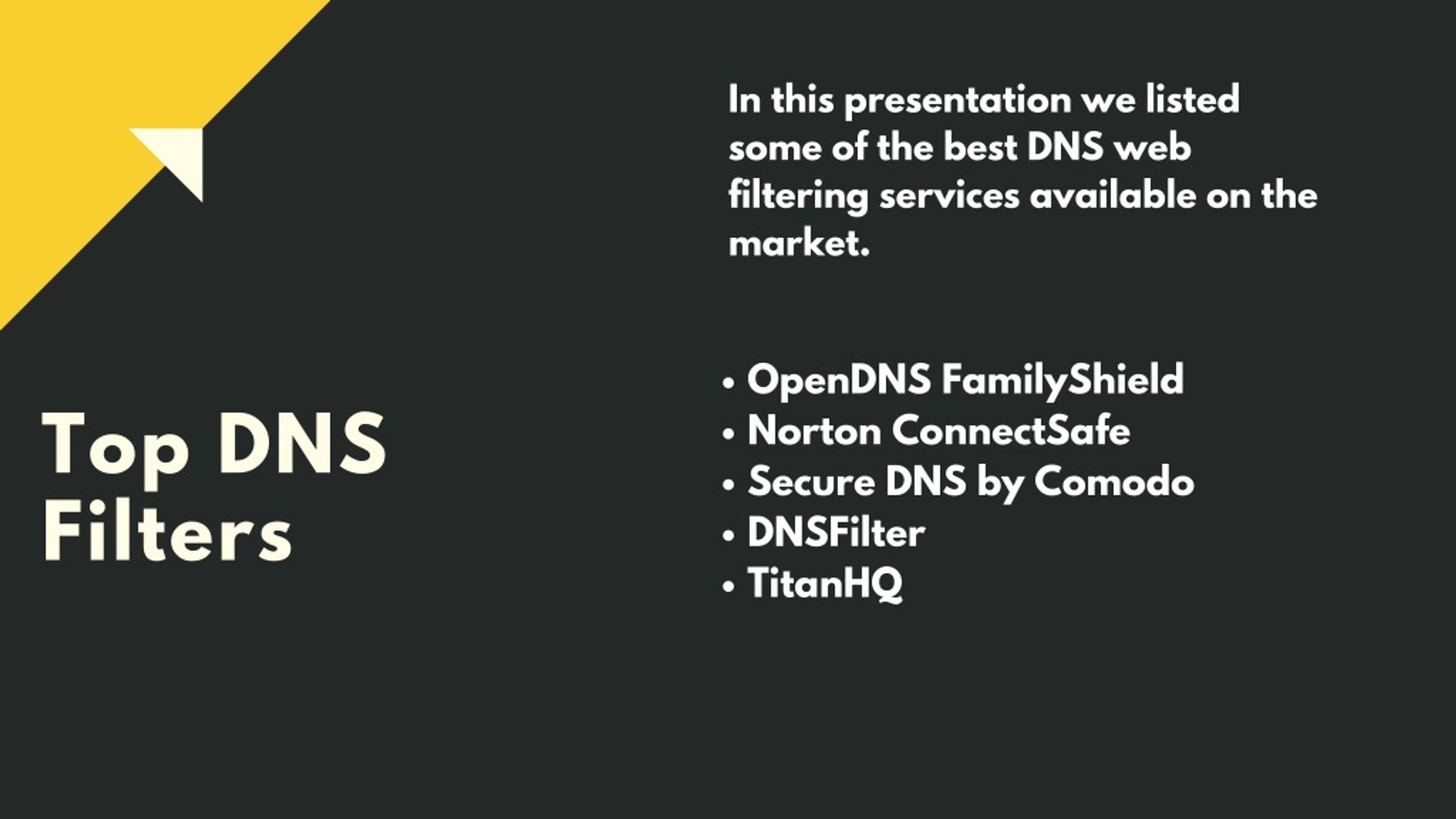 Top DNS Filters

In this presentation we listed some of the best DNS web filtering services available on the market.

• OpenDNS FamilyShield
• Norton ConnectSafe
• Secure DNS by Comodo
• DNSFilter
• TitanHQ